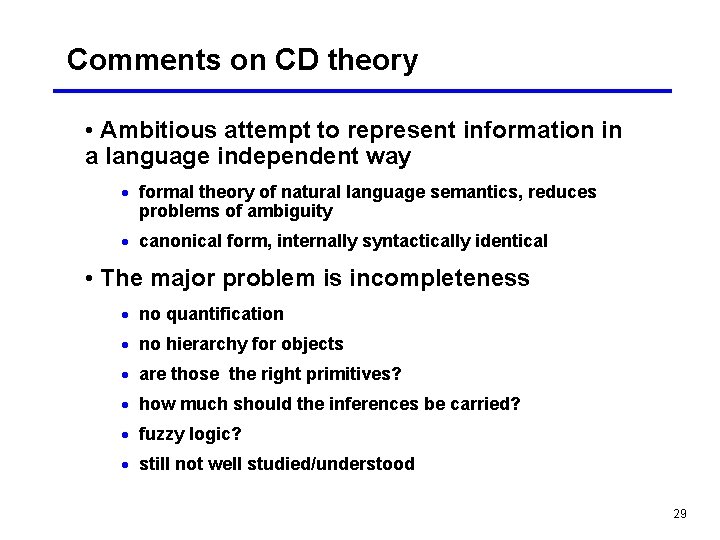 Comments on CD theory

• Ambitious attempt to represent information in a language independent way

• formal theory of natural language semantics, reduces problems of ambiguity

• canonical form, internally syntactically identical

• The major problem is incompleteness

• no quantification

• no hierarchy for objects

• are those the right primitives?

• how much should the inferences be carried?

• fuzzy logic?

• still not well studied/understood

29